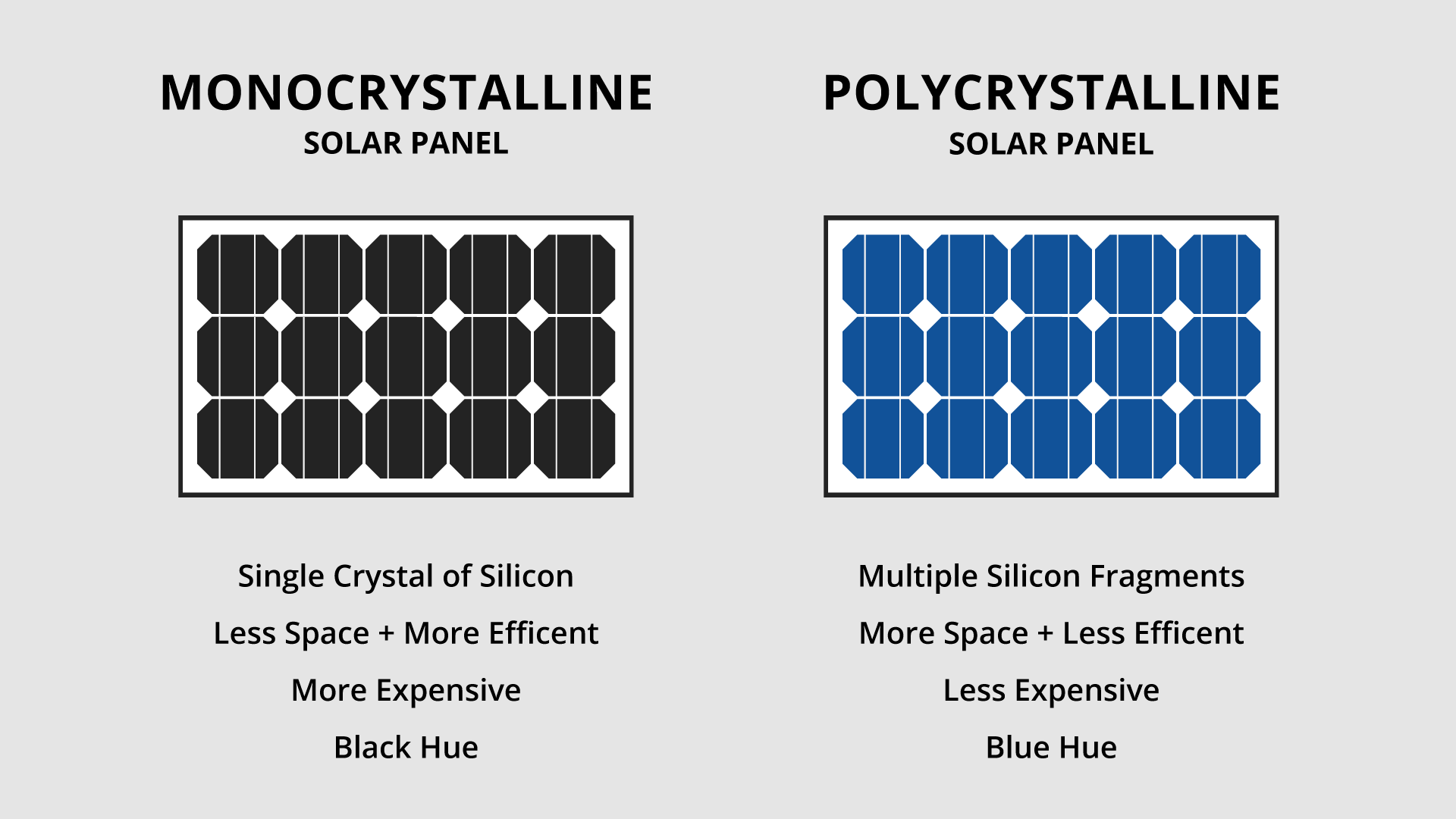 MONOCRYSTALLINE
SOLAR PANEL

Single Crystal of Silicon

Less Space + More Efficent

More Expensive

Black Hue

POLYCRYSTALLINE
SOLAR PANEL

Multiple Silicon Fragments

More Space + Less Efficent

Less Expensive

Blue Hue